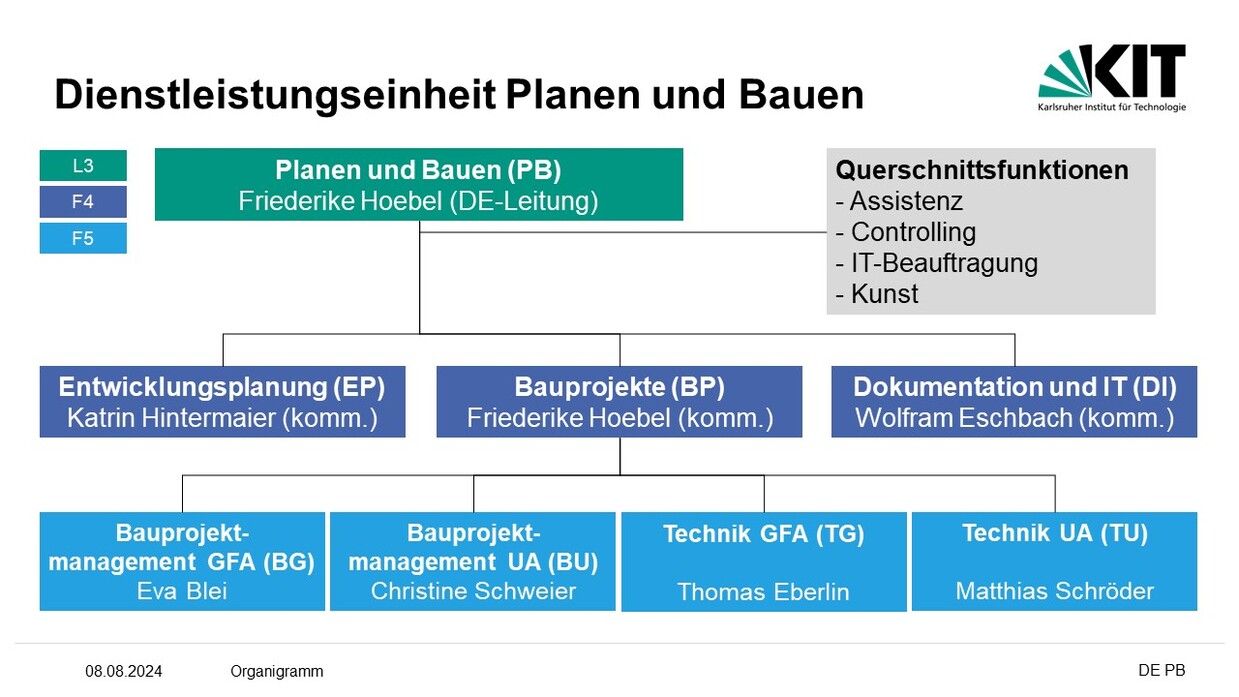 Dienstleistungseinheit Planen und Bauen

KIT
Karlsruher Institut für Technologie

L3
F4
F5

Planen und Bauen (PB)
Friederike Hoebel (DE-Leitung)

Querschnittsfunktionen
- Assistenz
- Controlling
- IT-Beauftragung
- Kunst

Entwicklungsplanung (EP)
Katrin Hintermaier (komm.)

Bauprojekte (BP)
Friederike Hoebel (komm.)

Dokumentation und IT (DI)
Wolfram Eschbach (komm.)

Bauprojektmanagement GFA (BG)
Eva Blei

Bauprojektmanagement UA (BU)
Christine Schweier

Technik GFA (TG)
Thomas Eberlin

Technik UA (TU)
Matthias Schröder

08.08.2024 Organigramm DE PB